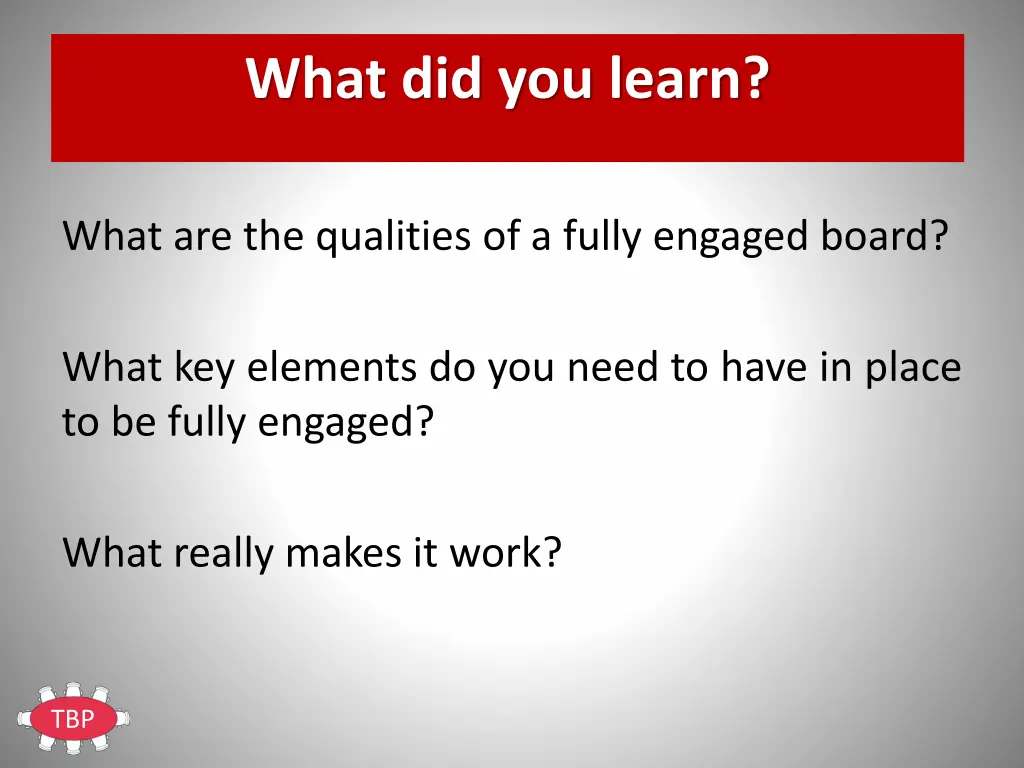 What did you learn?

What are the qualities of a fully engaged board?

What key elements do you need to have in place to be fully engaged?

What really makes it work?

TBP